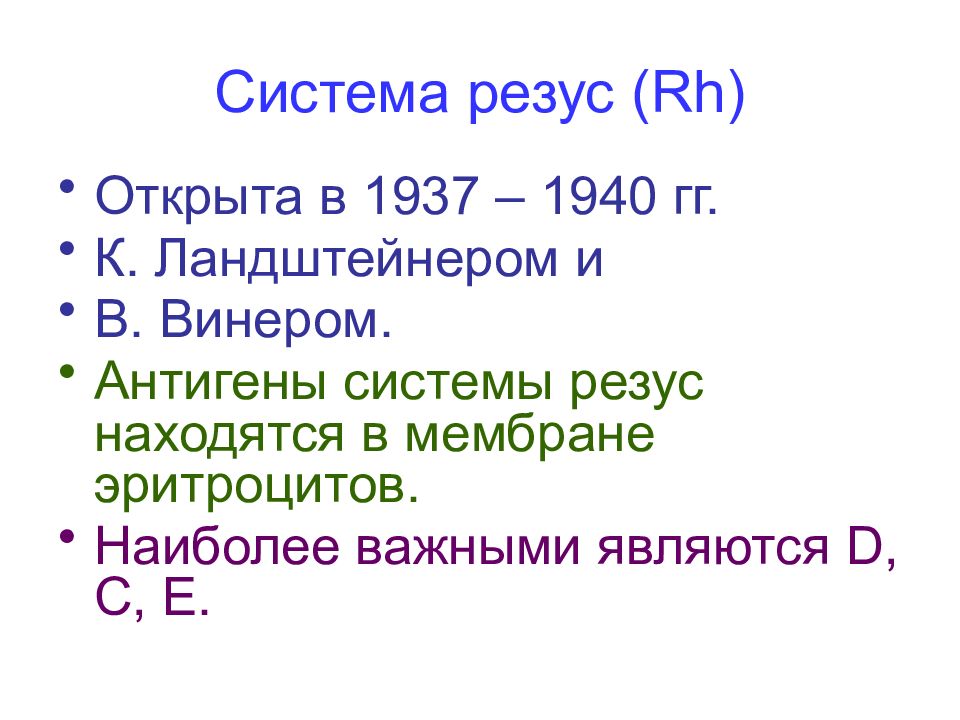 Система резус (Rh)

• Открыта в 1937 – 1940 гг.
• К. Ландштейнером и
• В. Винером.
• Антигены системы резус находятся в мембране эритроцитов.
• Наиболее важными являются D, C, E.